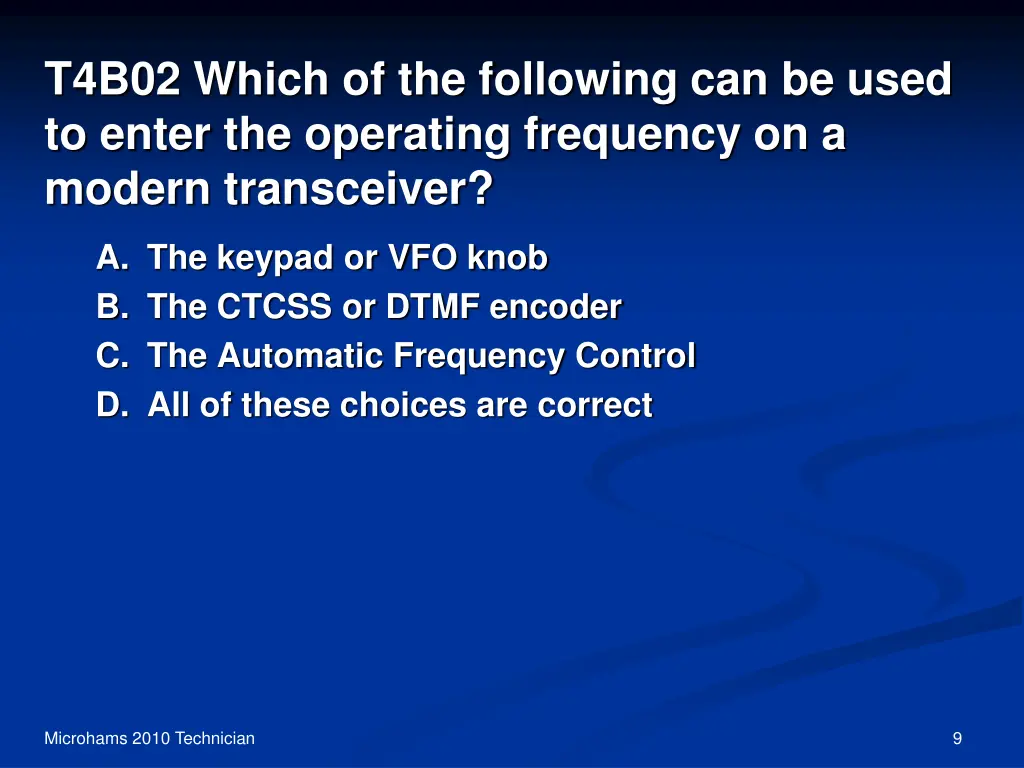 T4B02 Which of the following can be used to enter the operating frequency on a modern transceiver?

A. The keypad or VFO knob
B. The CTCSS or DTMF encoder
C. The Automatic Frequency Control
D. All of these choices are correct

Microhams 2010 Technician

9